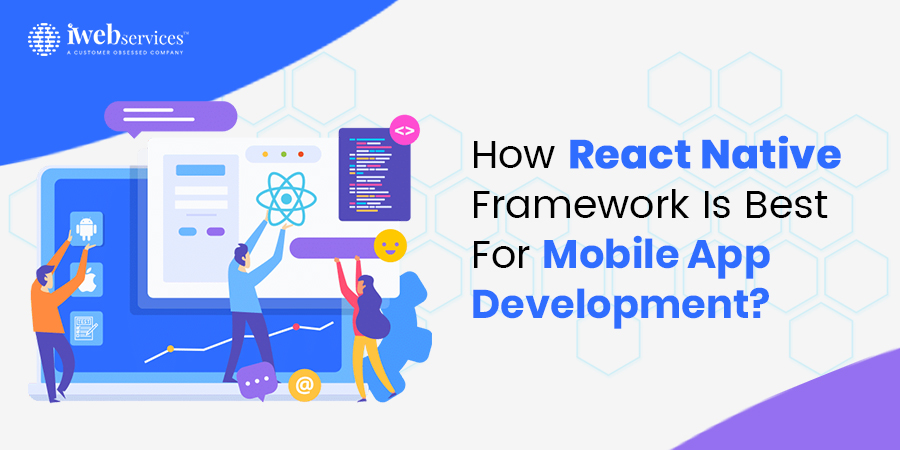 iwebservices™
A CUSTOMER OBSESSED COMPANY

<>

@

How React Native Framework Is Best For Mobile App Development?